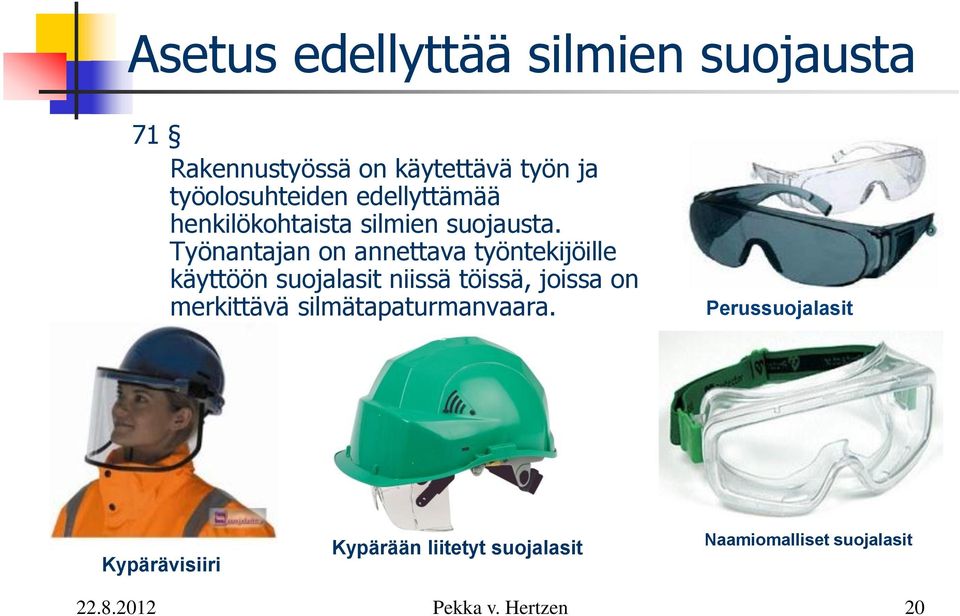 Asetus edellyttää silmien suojausta

71 §

Rakennustyössä on käytettävä työn ja työolosuhteiden edellyttämää henkilökohtaista silmien suojausta. Työnantajan on annettava työntekijöille käyttöön suojalasit niissä töissä, joissa on merkittävä silmätapaturmanvaara.

Perussuojalasit

Kypärävisiiri

Kypärään liitetyt suojalasit

Naamiomalliset suojalasit

22.8.2012

Pekka v. Hertzen

20